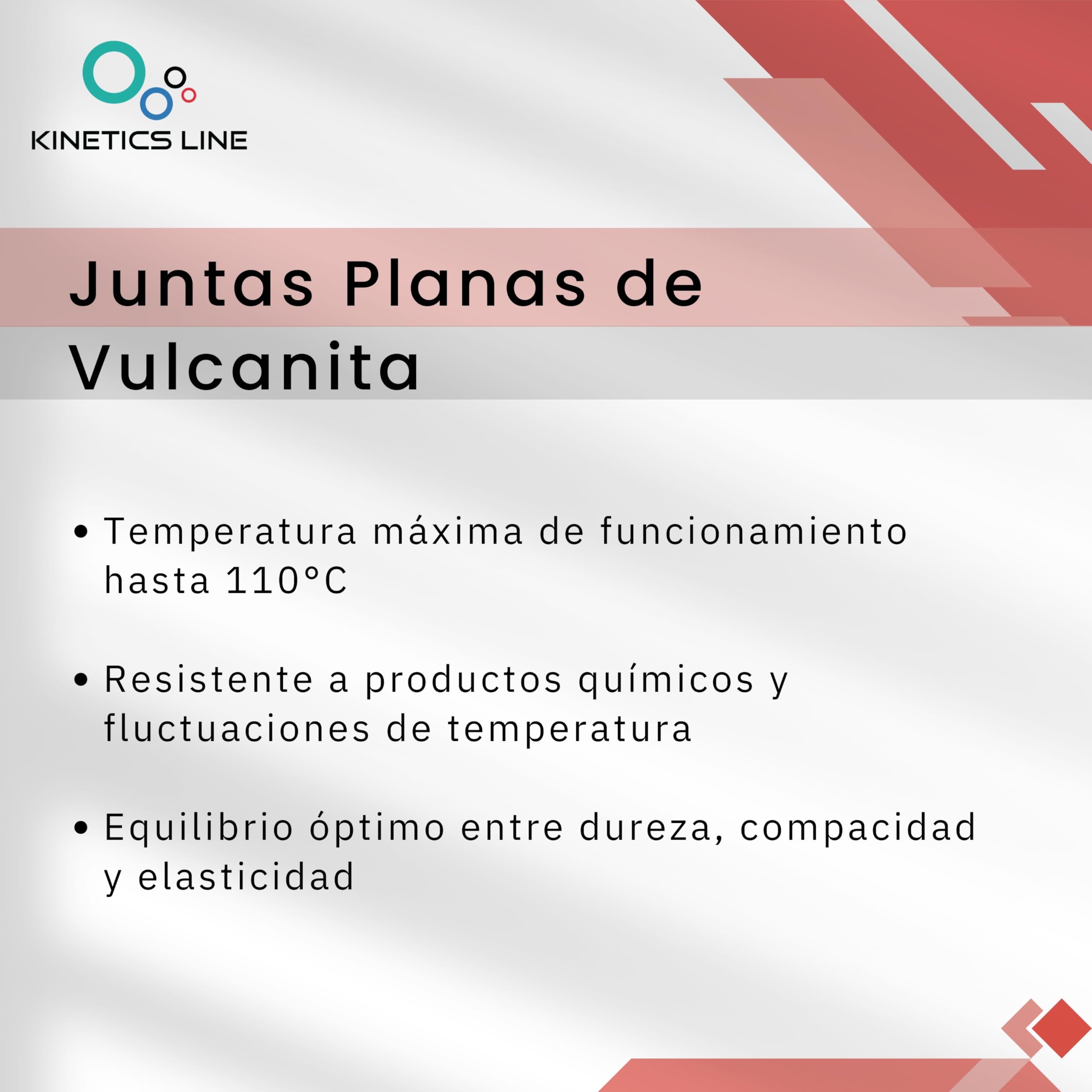 KINETICS LINE

Juntas Planas de Vulcanita

• Temperatura máxima de funcionamiento hasta 110°C

• Resistente a productos químicos y fluctuaciones de temperatura

• Equilibrio óptimo entre dureza, compacidad y elasticidad